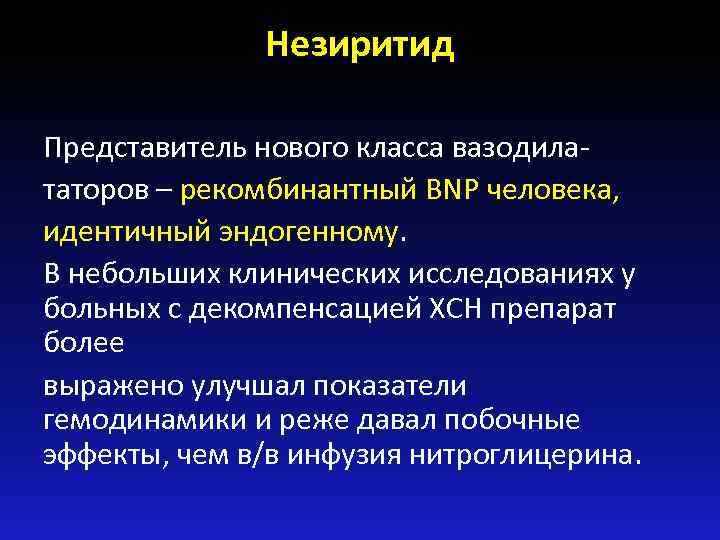 Незиритид

Представитель нового класса вазодилататоров – рекомбинантный BNP человека, идентичный эндогенному.

В небольших клинических исследованиях у больных с декомпенсацией ХСН препарат более

выражено улучшал показатели гемодинамики и реже давал побочные эффекты, чем в/в инфузия нитроглицерина.